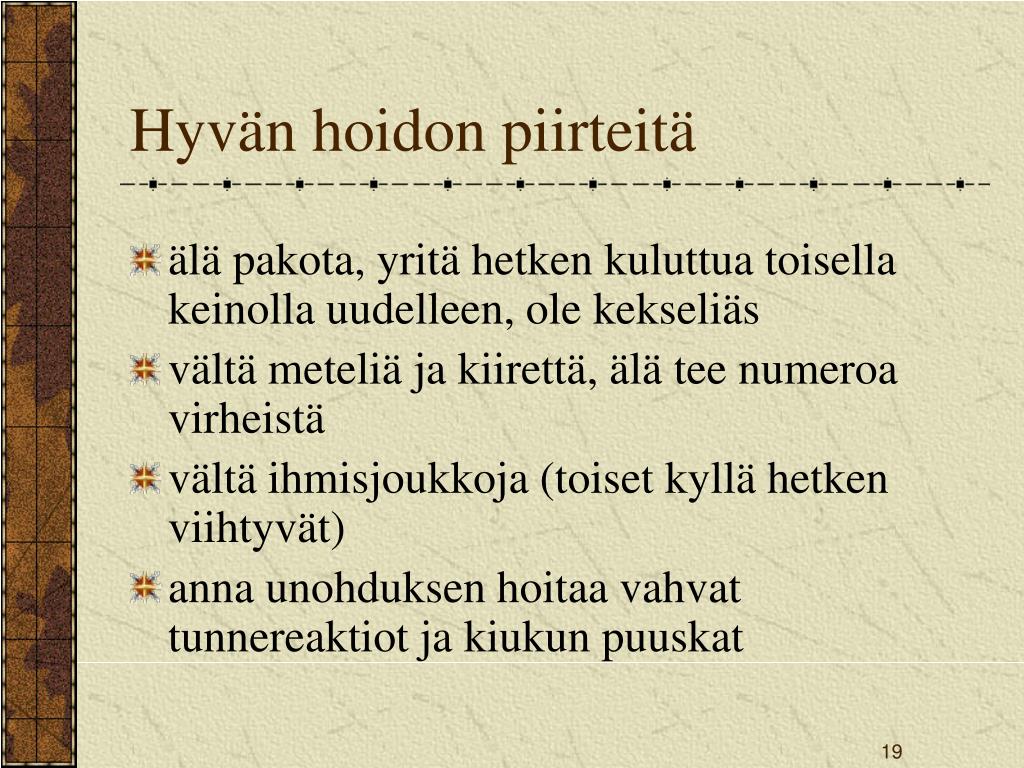 Hyvän hoidon piirteitä

älä pakota, yritä hetken kuluttua toisella keinolla uudelleen, ole kekseliäs

vältä meteliä ja kiirettä, älä tee numeroa virheistä

vältä ihmisjoukkoja (toiset kyllä hetken viihtyvät)

anna unohduksen hoitaa vahvat tunnereaktiot ja kiukun puuskat

19